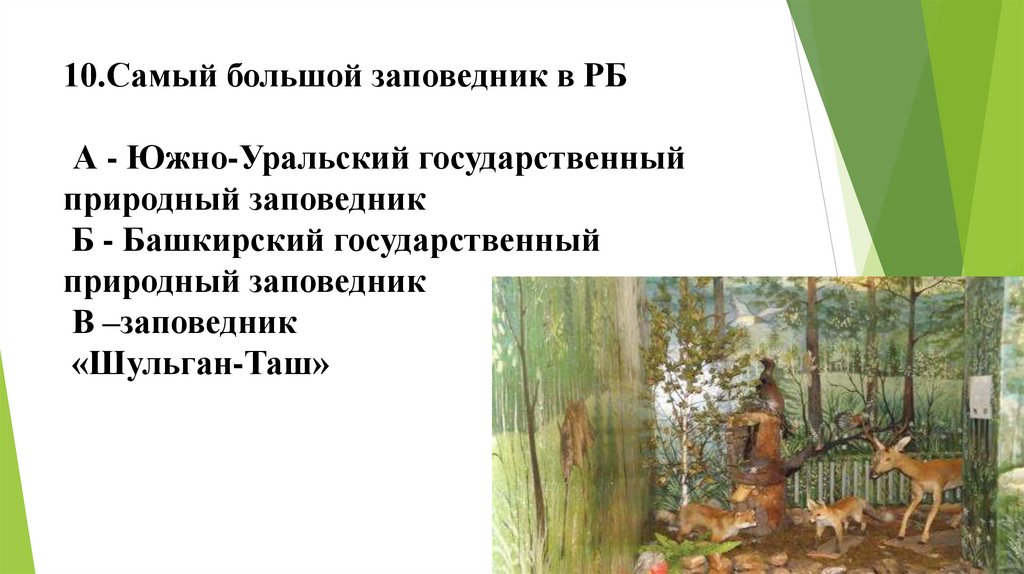 10.Самый большой заповедник в РБ

А - Южно-Уральский государственный природный заповедник
Б - Башкирский государственный природный заповедник
В –заповедник «Шульган-Таш»